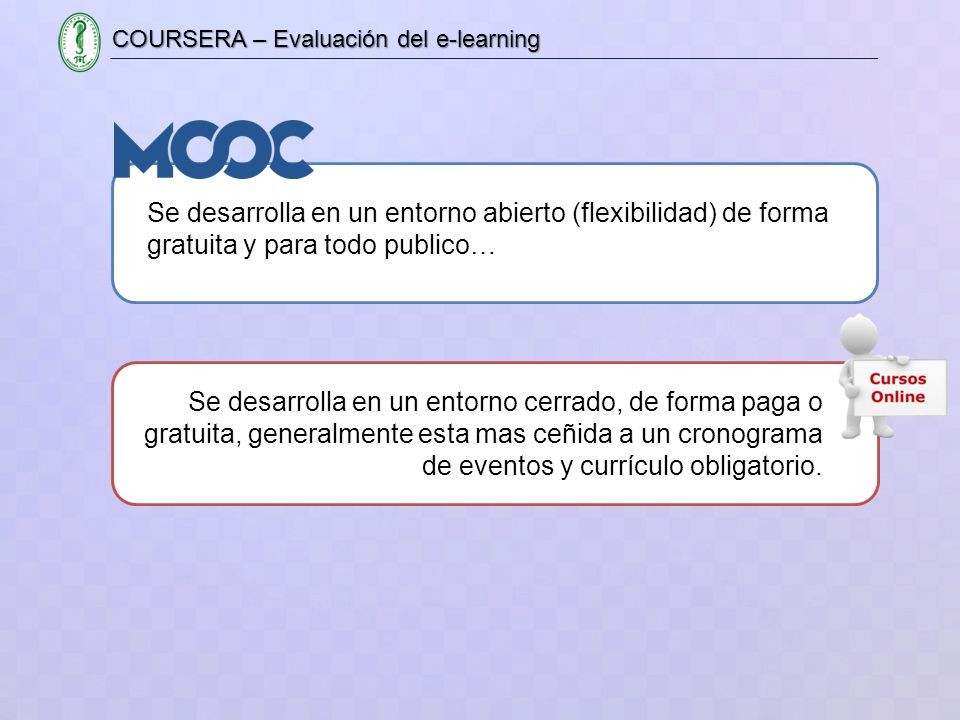 COURSERA – Evaluación del e-learning

MOOC

Se desarrolla en un entorno abierto (flexibilidad) de forma gratuita y para todo publico…

Cursos Online

Se desarrolla en un entorno cerrado, de forma paga o gratuita, generalmente esta mas ceñida a un cronograma de eventos y currículo obligatorio.